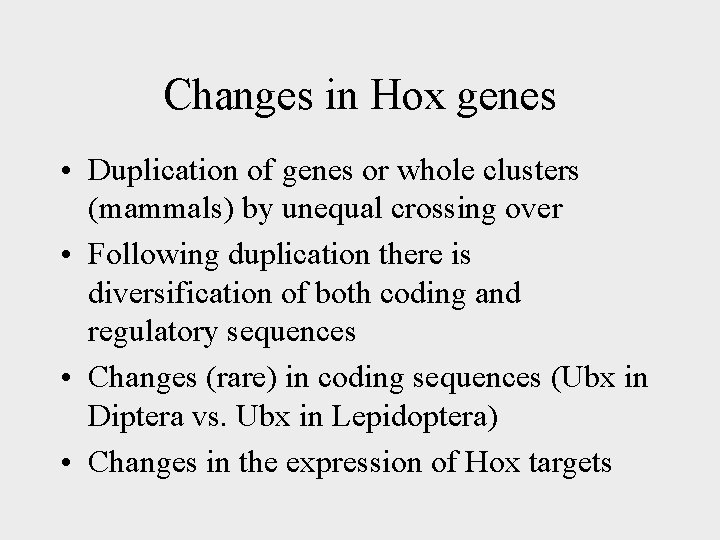 Changes in Hox genes

• Duplication of genes or whole clusters (mammals) by unequal crossing over

• Following duplication there is diversification of both coding and regulatory sequences

• Changes (rare) in coding sequences (Ubx in Diptera vs. Ubx in Lepidoptera)

• Changes in the expression of Hox targets